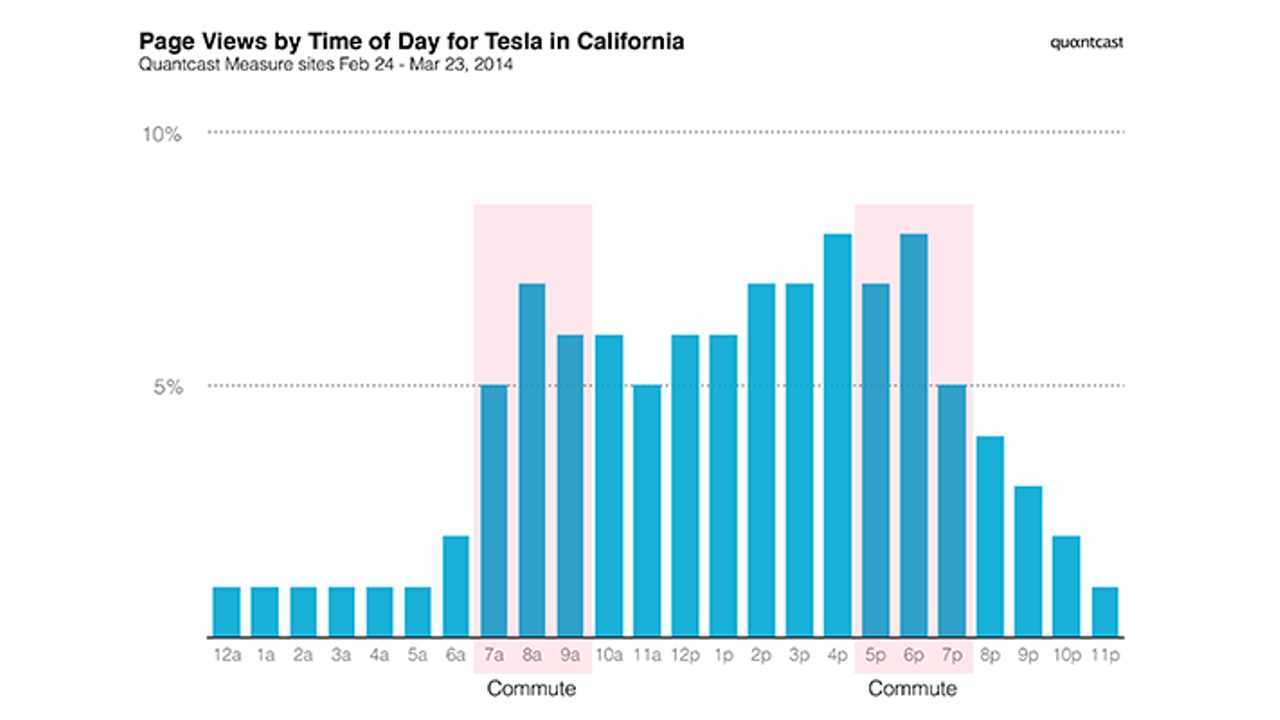 Page Views by Time of Day for Tesla in California
Quantcast Measure sites Feb 24 - Mar 23, 2014

quantcast

10%

5%

12a 1a 2a 3a 4a 5a 6a 7a 8a 9a 10a 11a 12p 1p 2p 3p 4p 5p 6p 7p 8p 9p 10p 11p

Commute

Commute